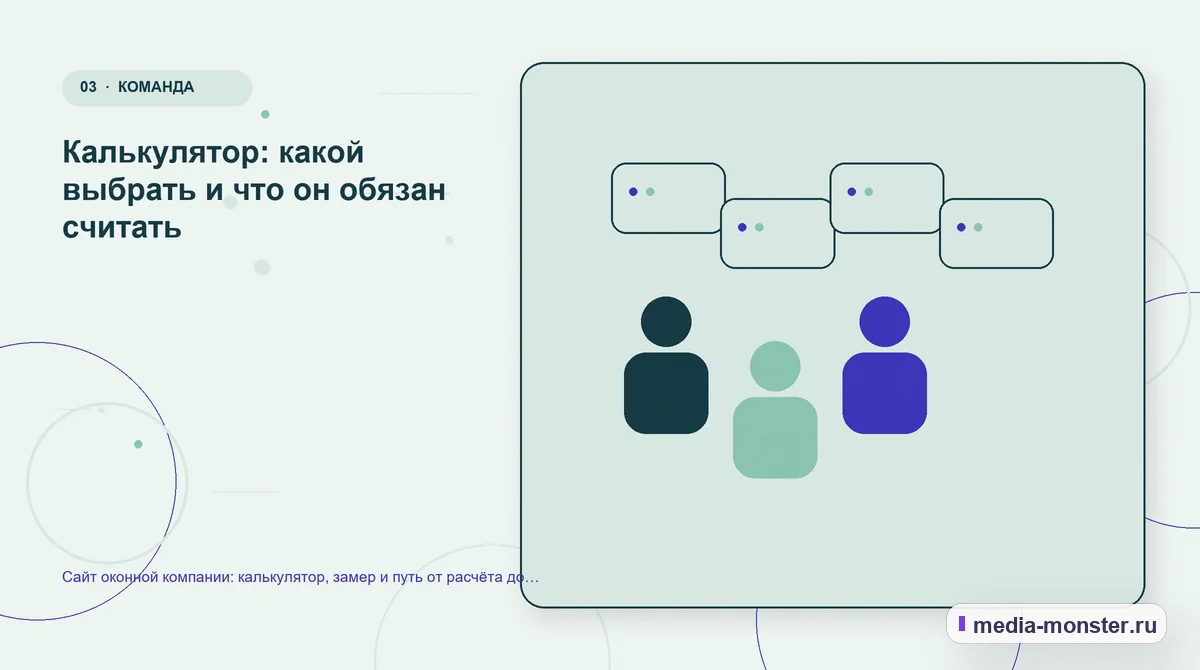 03 · КОМАНДА

Калькулятор: какой выбрать и что он обязан считать

Сайт оконной компании: калькулятор, замер и путь от расчёта до…

media-monster.ru